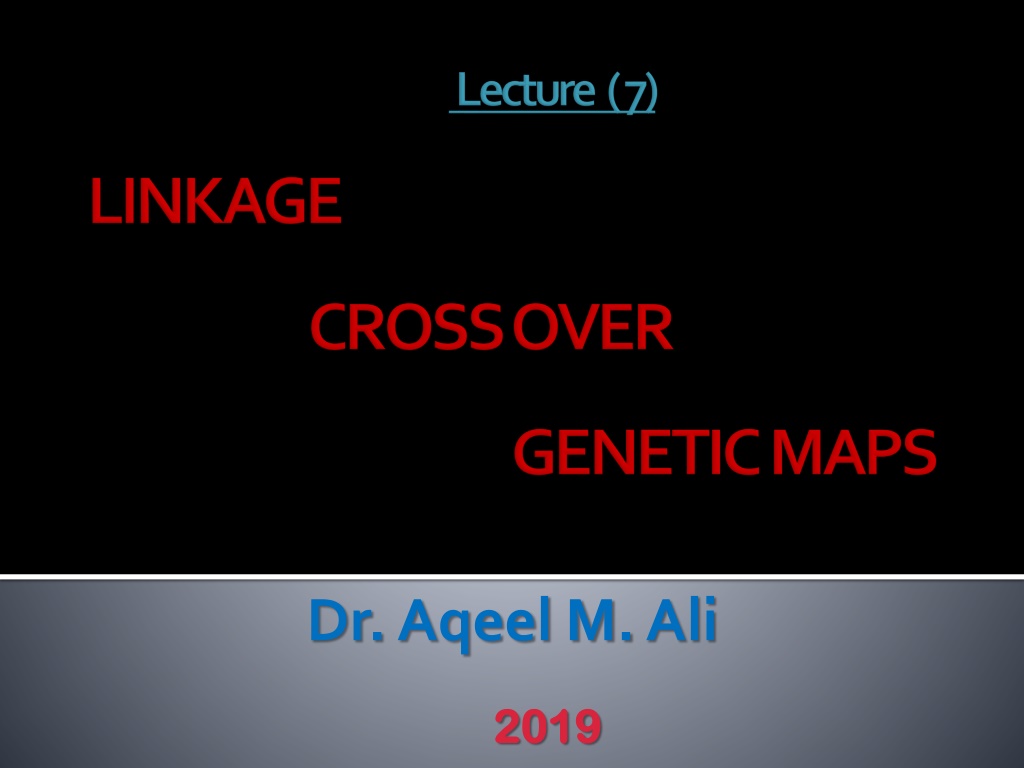 Lecture (7)

LINKAGE

CROSS OVER

GENETIC MAPS

Dr. Aqeel M. Ali

2019